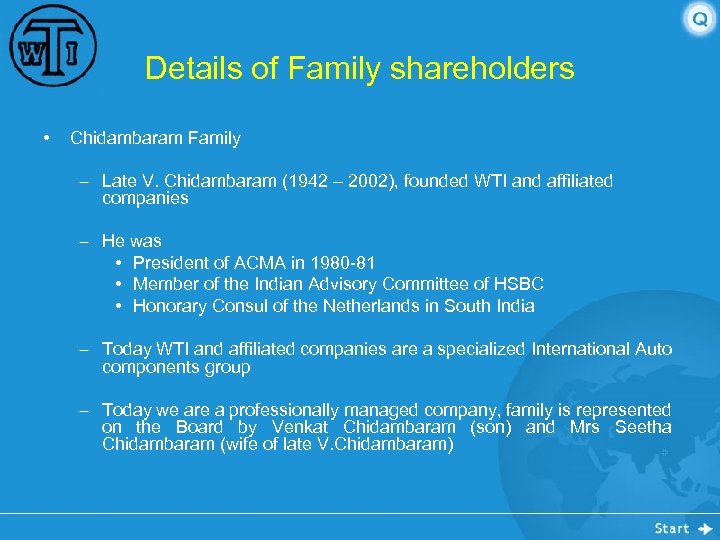 WTI

Q

Details of Family shareholders

• Chidambaram Family

– Late V. Chidambaram (1942 – 2002), founded WTI and affiliated companies

– He was
• President of ACMA in 1980-81
• Member of the Indian Advisory Committee of HSBC
• Honorary Consul of the Netherlands in South India

– Today WTI and affiliated companies are a specialized International Auto components group

– Today we are a professionally managed company, family is represented on the Board by Venkat Chidambaram (son) and Mrs Seetha Chidambaram (wife of late V.Chidambaram)

Start